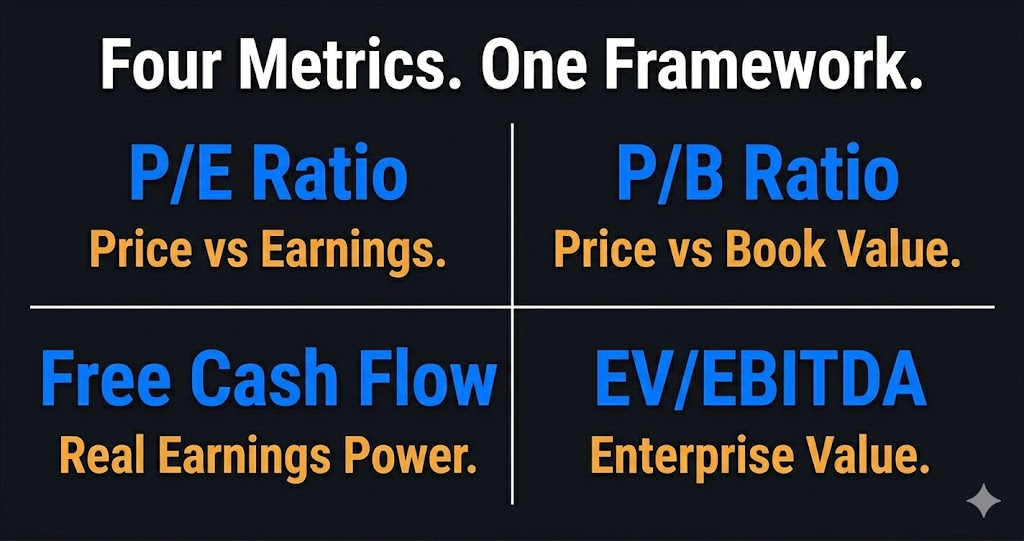 Four Metrics. One Framework.

P/E Ratio
Price vs Earnings.

P/B Ratio
Price vs Book Value.

Free Cash Flow
Real Earnings Power.

EV/EBITDA
Enterprise Value.